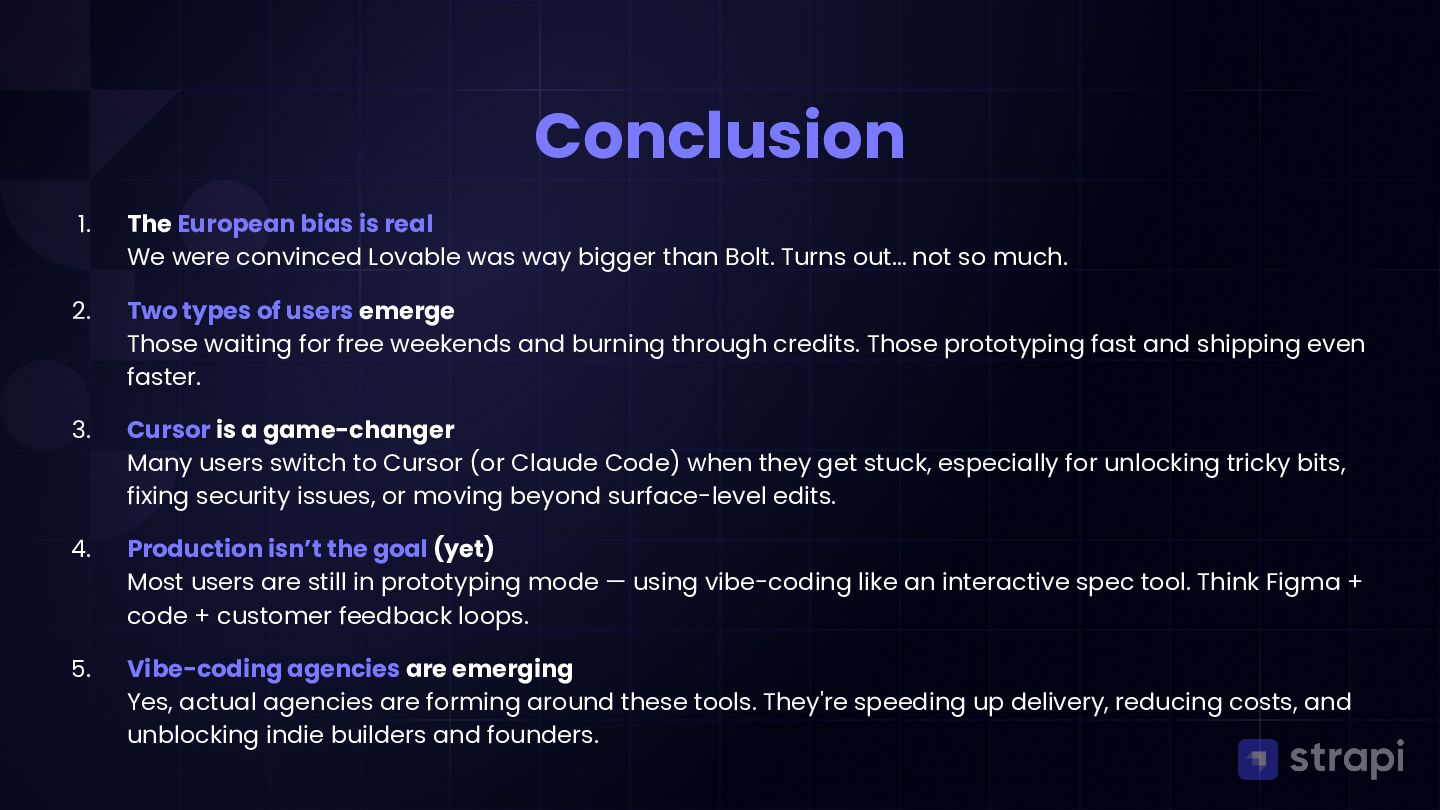 Conclusion

1. The European bias is real
We were convinced Lovable was way bigger than Bolt. Turns out… not so much.

2. Two types of users emerge
Those waiting for free weekends and burning through credits. Those prototyping fast and shipping even faster.

3. Cursor is a game-changer
Many users switch to Cursor (or Claude Code) when they get stuck, especially for unlocking tricky bits, fixing security issues, or moving beyond surface-level edits.

4. Production isn't the goal (yet)
Most users are still in prototyping mode — using vibe-coding like an interactive spec tool. Think Figma + code + customer feedback loops.

5. Vibe-coding agencies are emerging
Yes, actual agencies are forming around these tools. They're speeding up delivery, reducing costs, and unblocking indie builders and founders.

strapi